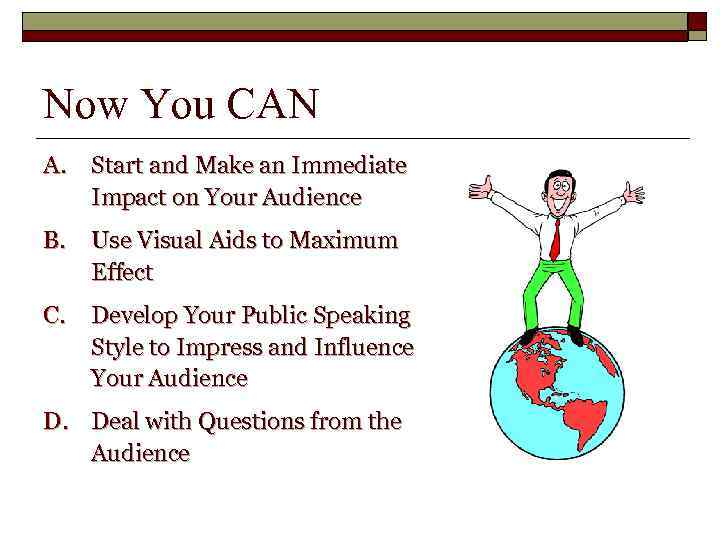 Now You CAN

A. Start and Make an Immediate Impact on Your Audience

B. Use Visual Aids to Maximum Effect

C. Develop Your Public Speaking Style to Impress and Influence Your Audience

D. Deal with Questions from the Audience